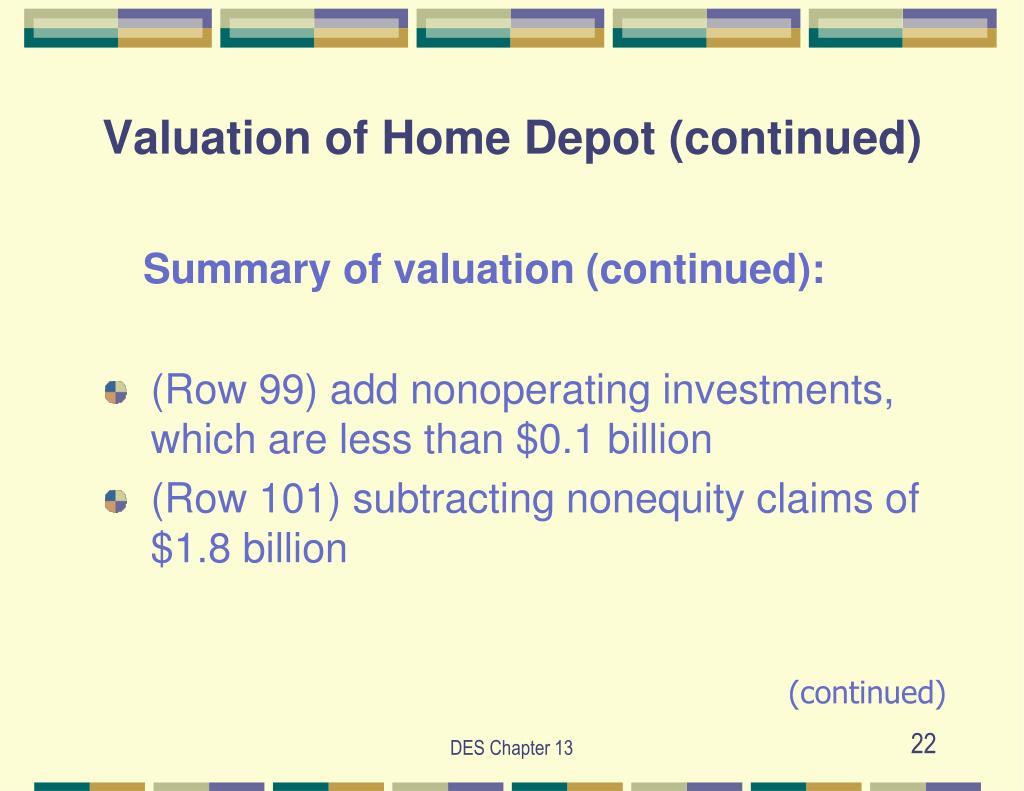 Valuation of Home Depot (continued)

Summary of valuation (continued):

(Row 99) add nonoperating investments, which are less than \$0.1 billion

(Row 101) subtracting nonequity claims of \$1.8 billion

(continued)

DES Chapter 13

22